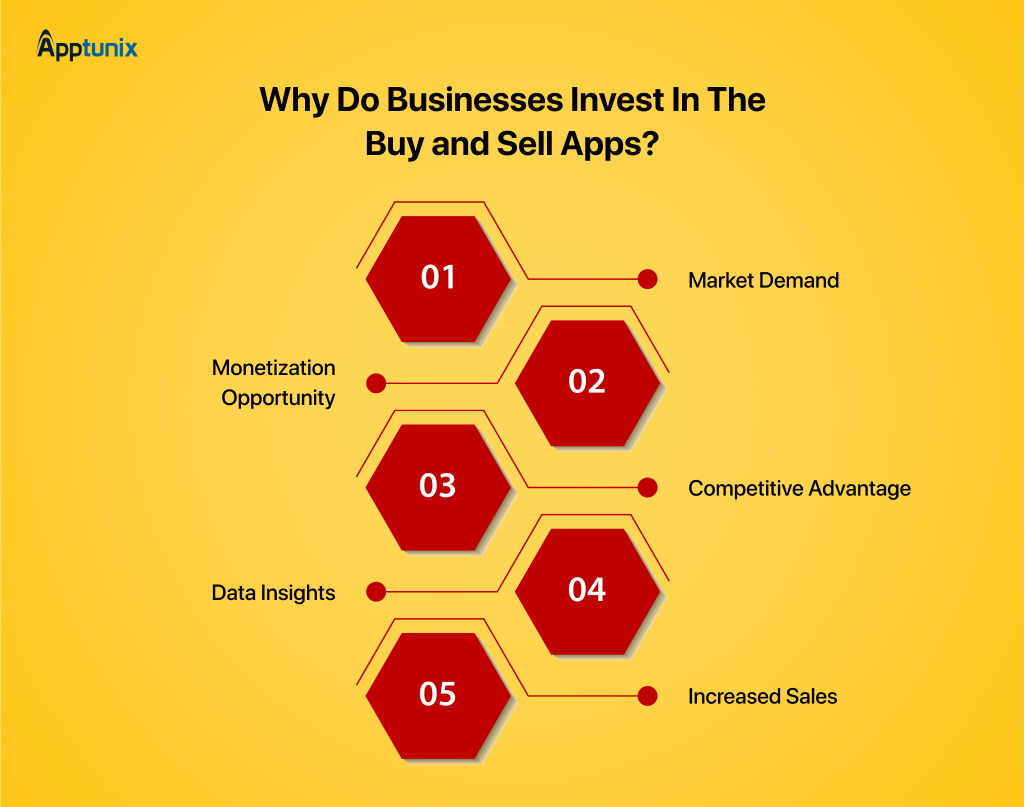 Apptunix

Why Do Businesses Invest In The Buy and Sell Apps?

01

Market Demand

Monetization Opportunity

02

03

Competitive Advantage

Data Insights

04

05

Increased Sales